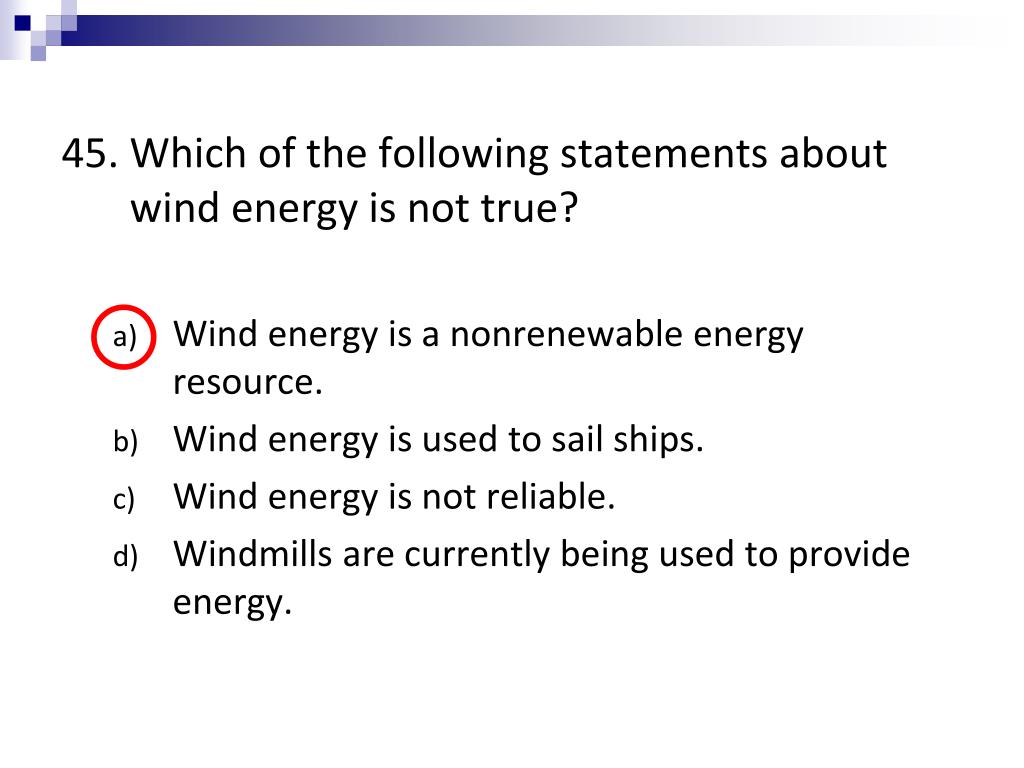 45. Which of the following statements about wind energy is not true?

a) Wind energy is a nonrenewable energy resource.

b) Wind energy is used to sail ships.

c) Wind energy is not reliable.

d) Windmills are currently being used to provide energy.